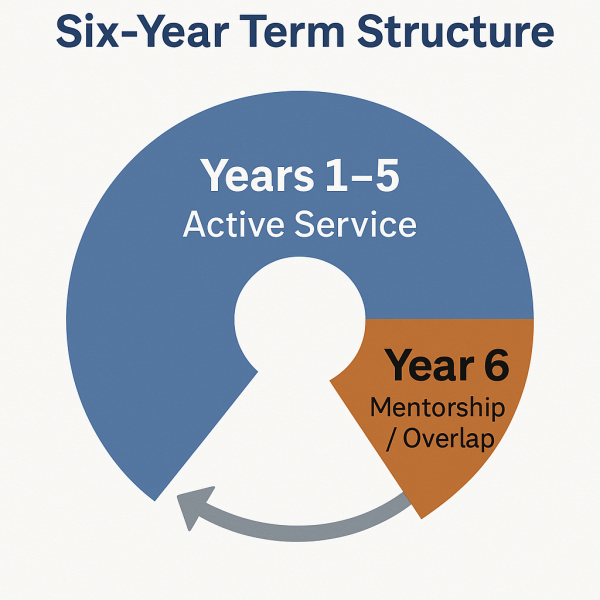 Six-Year Term Structure

Years 1–5
Active Service

Year 6
Mentorship / Overlap